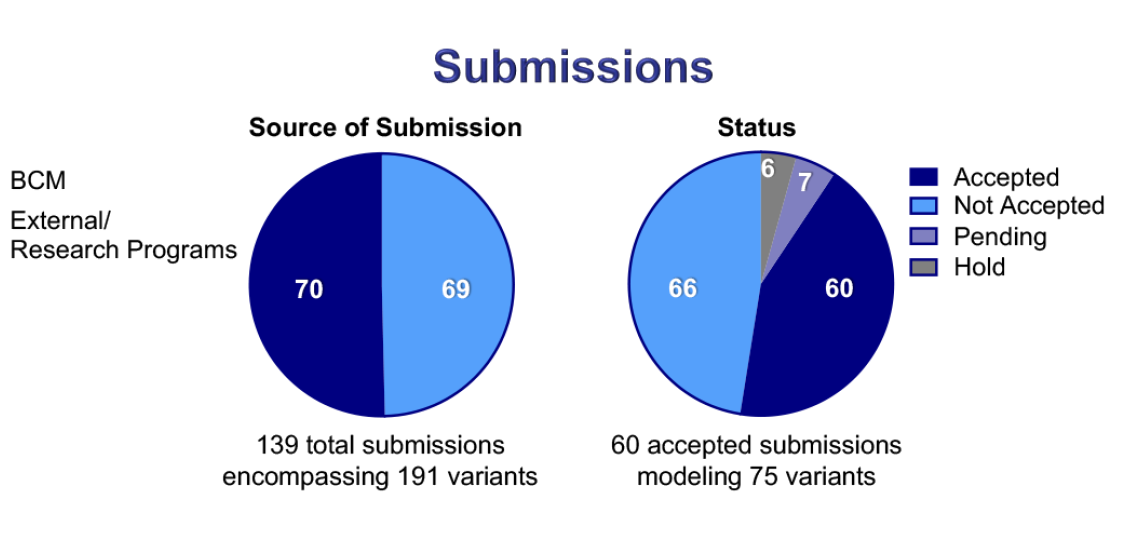 Submissions

Source of Submission

BCM

External/
Research Programs

70

69

139 total submissions encompassing 191 variants

Status

6

7

66

60

Accepted
Not Accepted
Pending
Hold

60 accepted submissions modeling 75 variants